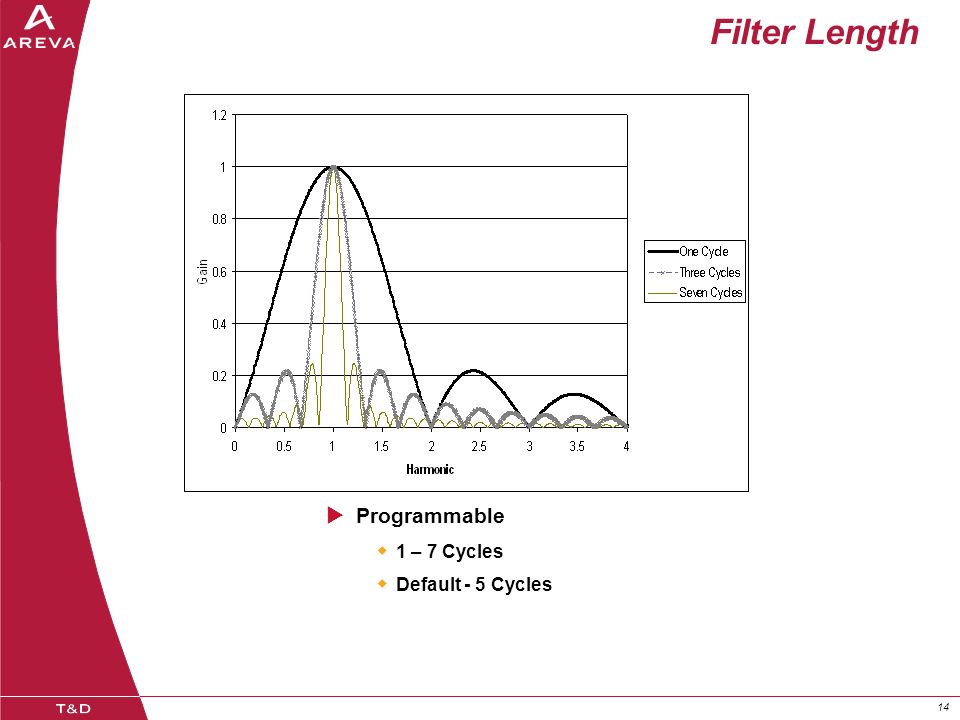 AREVA

Filter Length

1.2
1
0.8
0.6
0.4
0.2
0
Gain
0 0.5 1 1.5 2 2.5 3 3.5 4
Harmonic

One Cycle
Three Cycles
Seven Cycles

Programmable

1 – 7 Cycles

Default - 5 Cycles

T&D

14